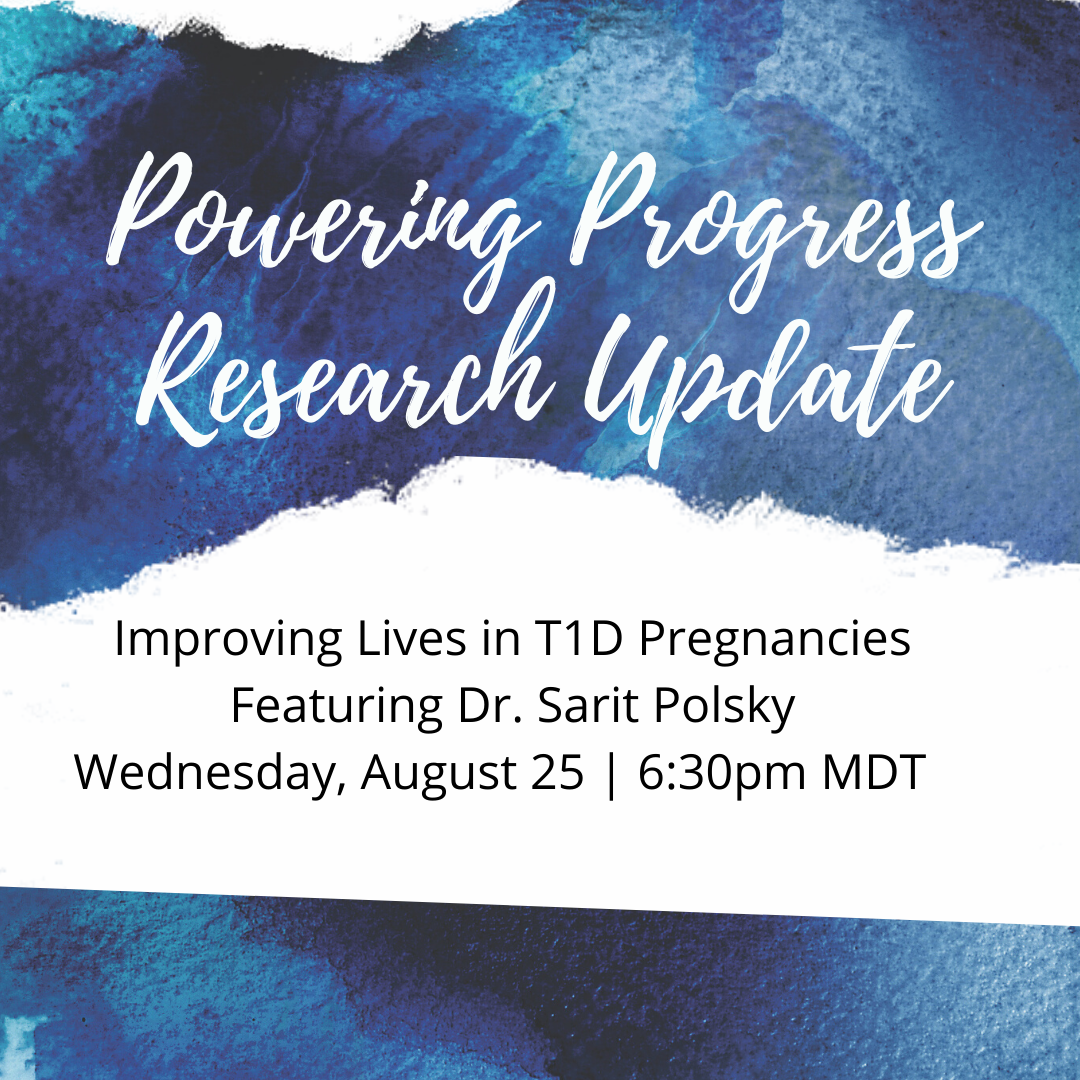 Powering Progress
Research Update

Improving Lives in T1D Pregnancies
Featuring Dr. Sarit Polsky
Wednesday, August 25 | 6:30pm MDT